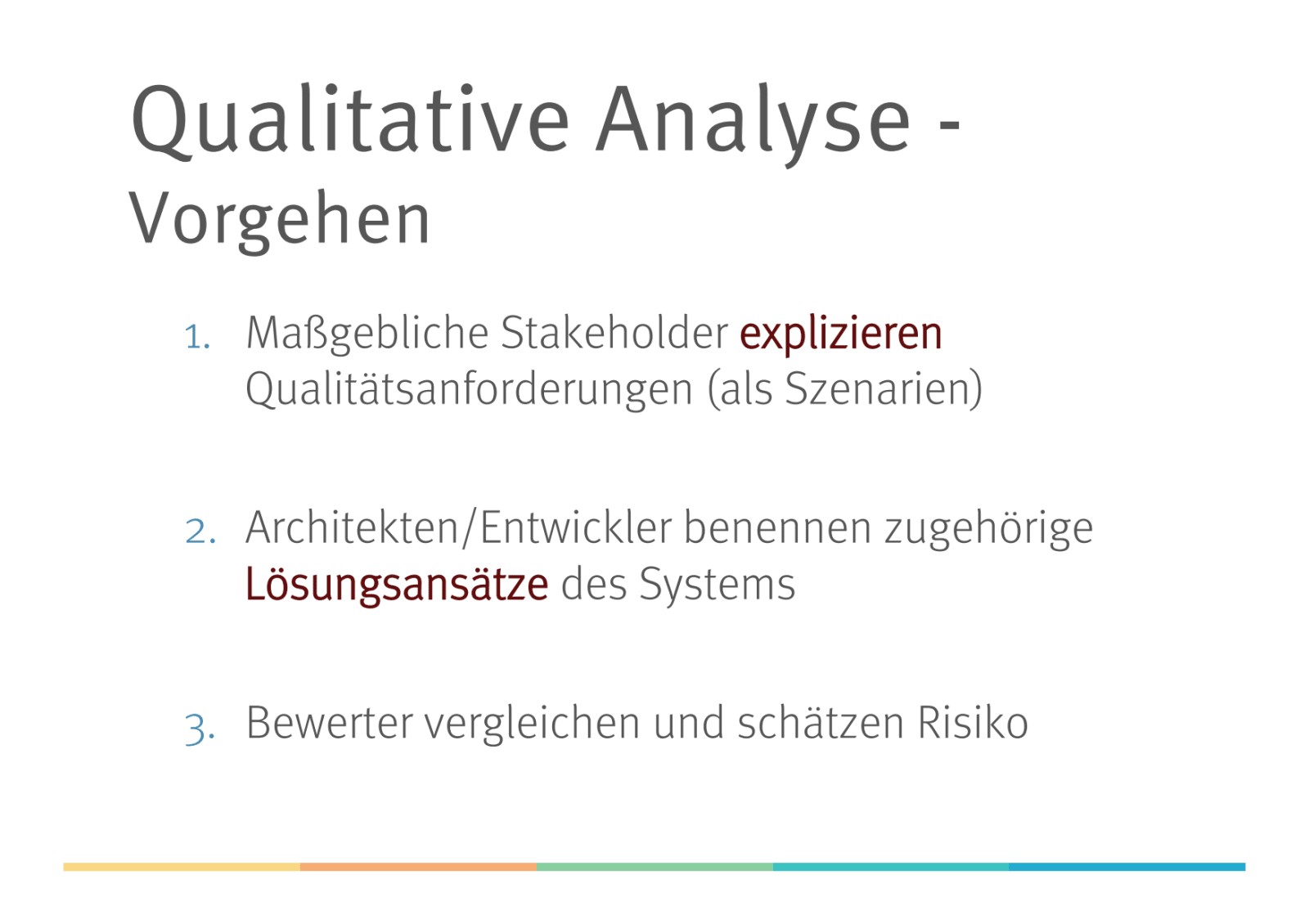 Qualitative Analyse - Vorgehen

1. Maßgebliche Stakeholder explizieren Qualitätsanforderungen (als Szenarien)

2. Architekten/Entwickler benennen zugehörige Lösungsansätze des Systems

3. Bewerter vergleichen und schätzen Risiko